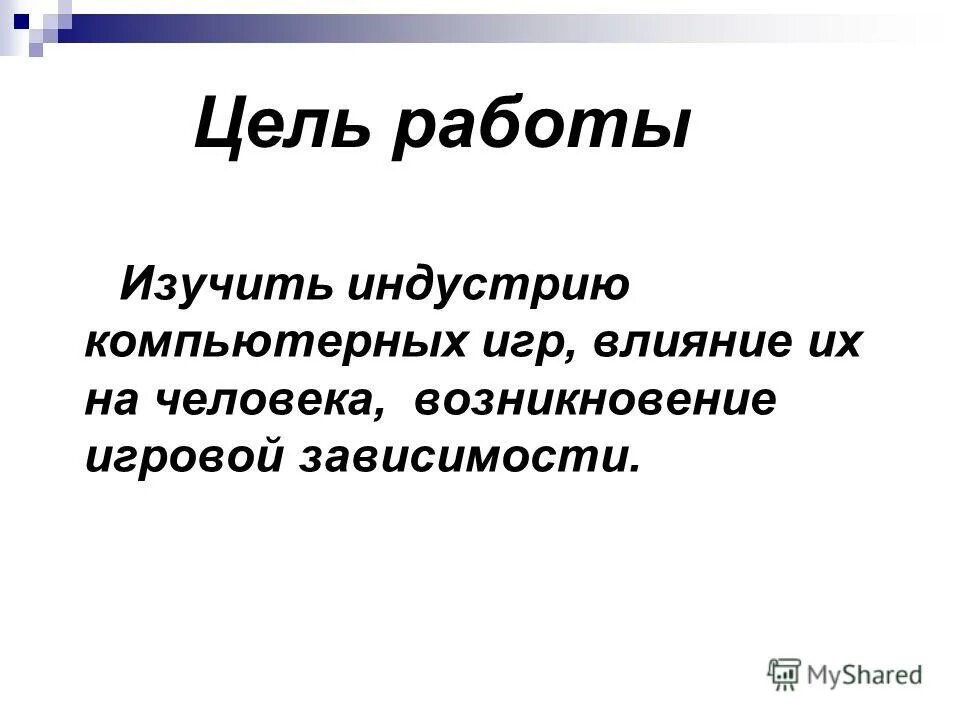 Цель работы

Изучить индустрию компьютерных игр, влияние их на человека, возникновение игровой зависимости.

MyShared